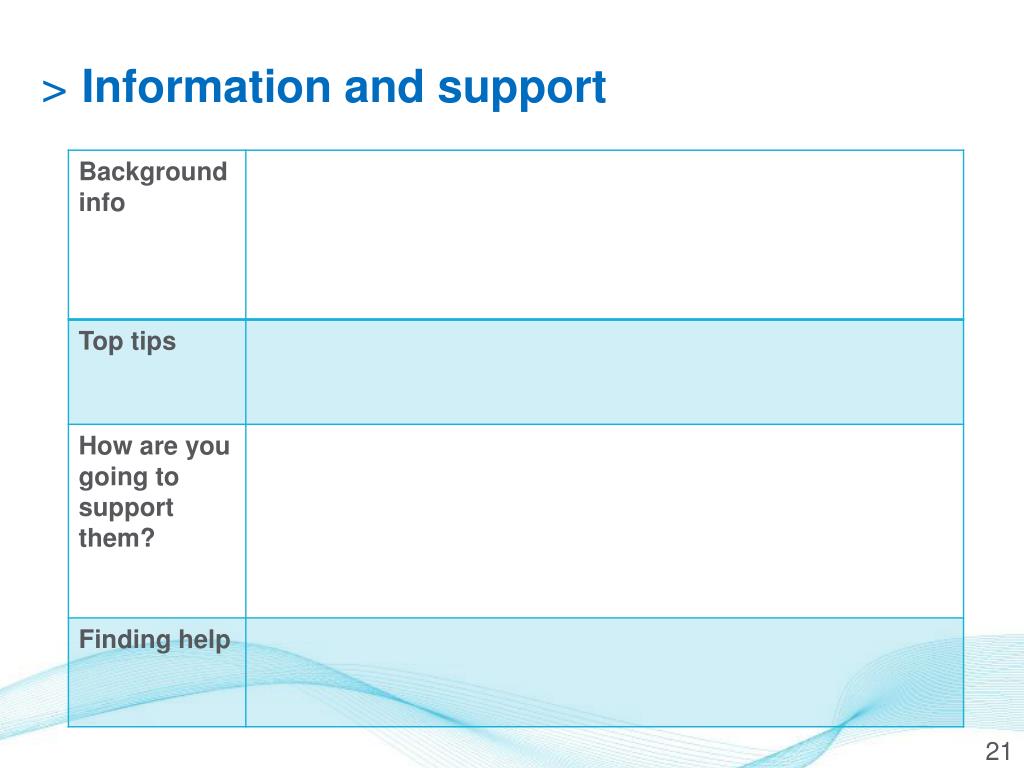 > Information and support

| Background info | |
|---|---|
| Top tips | |
| How are you going to support them? | |
| Finding help | |

21